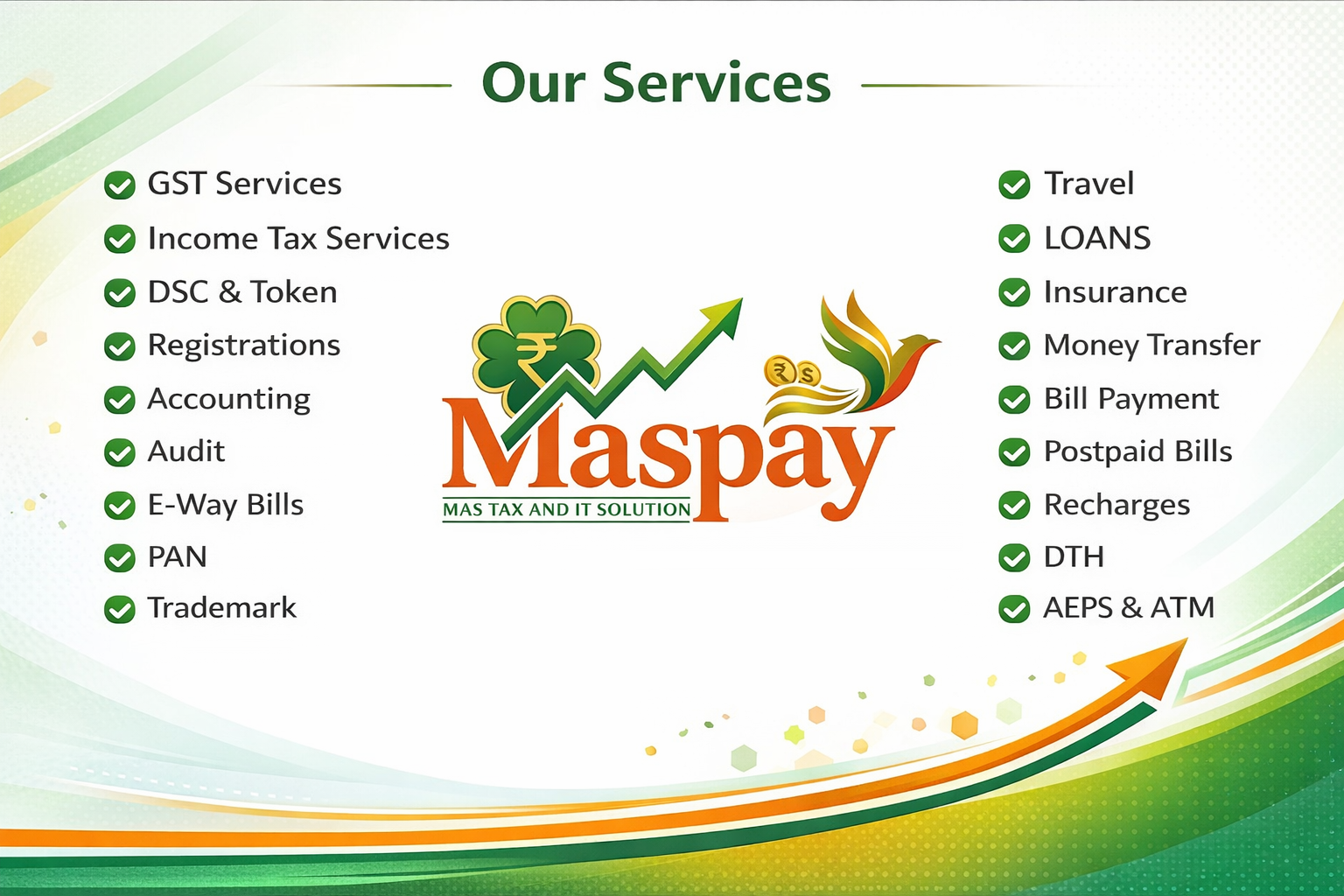 Our Services

GST Services
Income Tax Services
DSC & Token
Registrations
Accounting
Audit
E-Way Bills
PAN
Trademark

₹
₹ $
Maspay
MAS TAX AND IT SOLUTION

Travel
LOANS
Insurance
Money Transfer
Bill Payment
Postpaid Bills
Recharges
DTH
AEPS & ATM